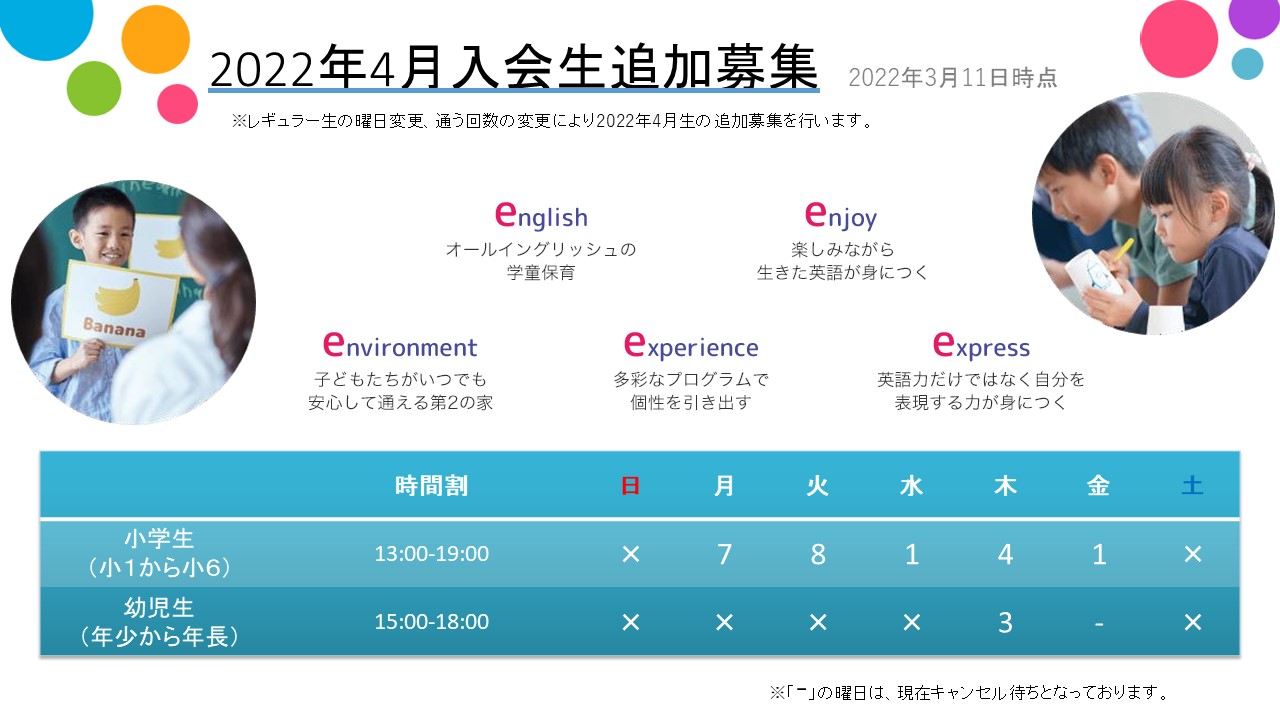 2022年4月入会生追加募集 2022年3月11日時点

※レギュラー生の曜日変更、通う回数の変更により2022年4月生の追加募集を行います。

Banana

english
オールイングリッシュの
学童保育

enjoy
楽しみながら
生きた英語が身につく

environment
子どもたちがいつでも
安心して通える第2の家

experience
多彩なプログラムで
個性を引き出す

express
英語力だけではなく自分を
表現する力が身につく

| | 時間割 | 日 | 月 | 火 | 水 | 木 | 金 | 土 |
|---|---|---|---|---|---|---|---|---|
| 小学生（小1から小6） | 13:00-19:00 | × | 7 | 8 | 1 | 4 | 1 | × |
| 幼児生（年少から年長） | 15:00-18:00 | × | × | × | × | 3 | - | × |

※「ー」の曜日は、現在キャンセル待ちとなっております。